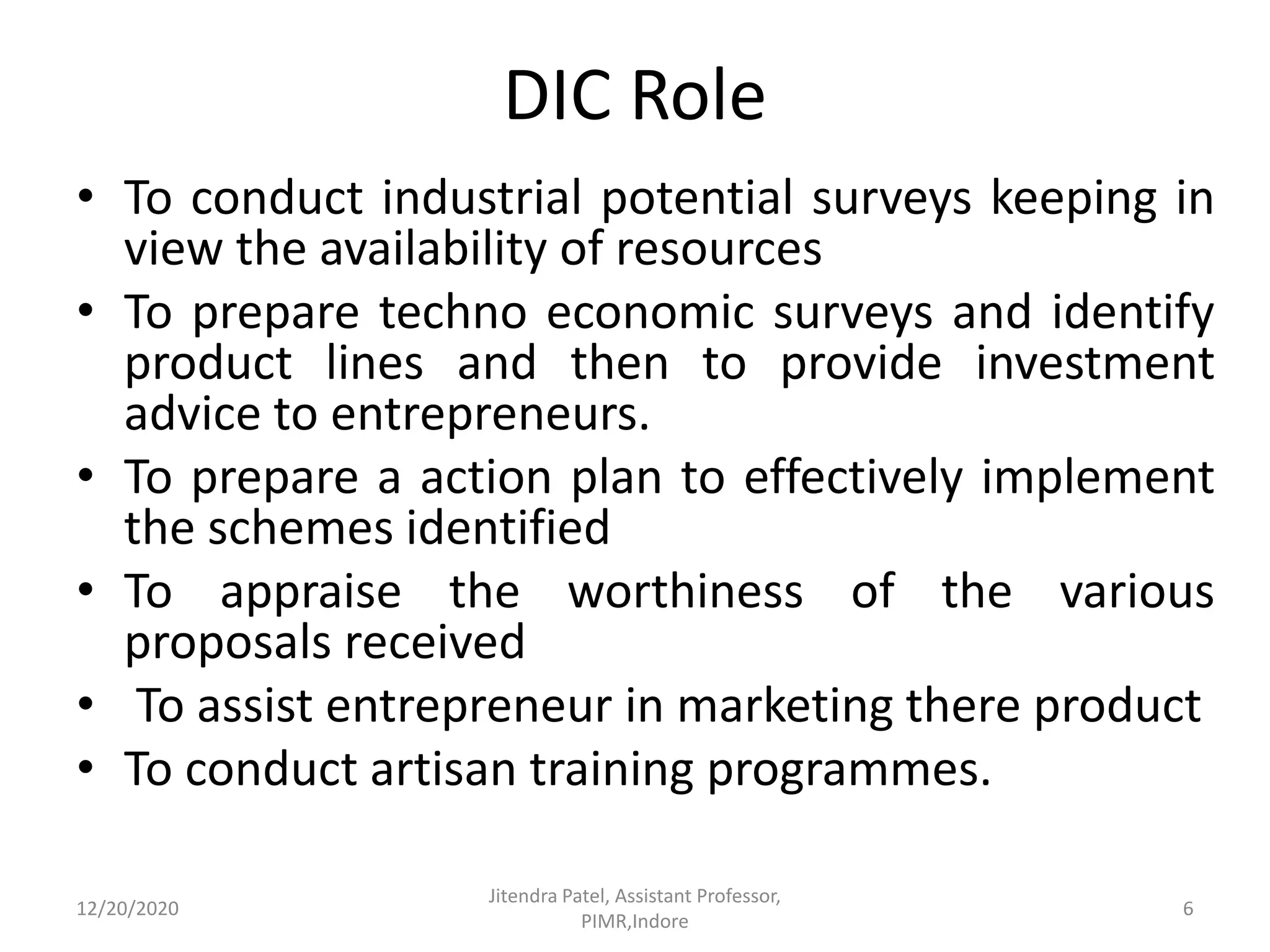 DIC Role

• To conduct industrial potential surveys keeping in view the availability of resources
• To prepare techno economic surveys and identify product lines and then to provide investment advice to entrepreneurs.
• To prepare a action plan to effectively implement the schemes identified
• To appraise the worthiness of the various proposals received
• To assist entrepreneur in marketing there product
• To conduct artisan training programmes.

12/20/2020

Jitendra Patel, Assistant Professor, PIMR,Indore

6